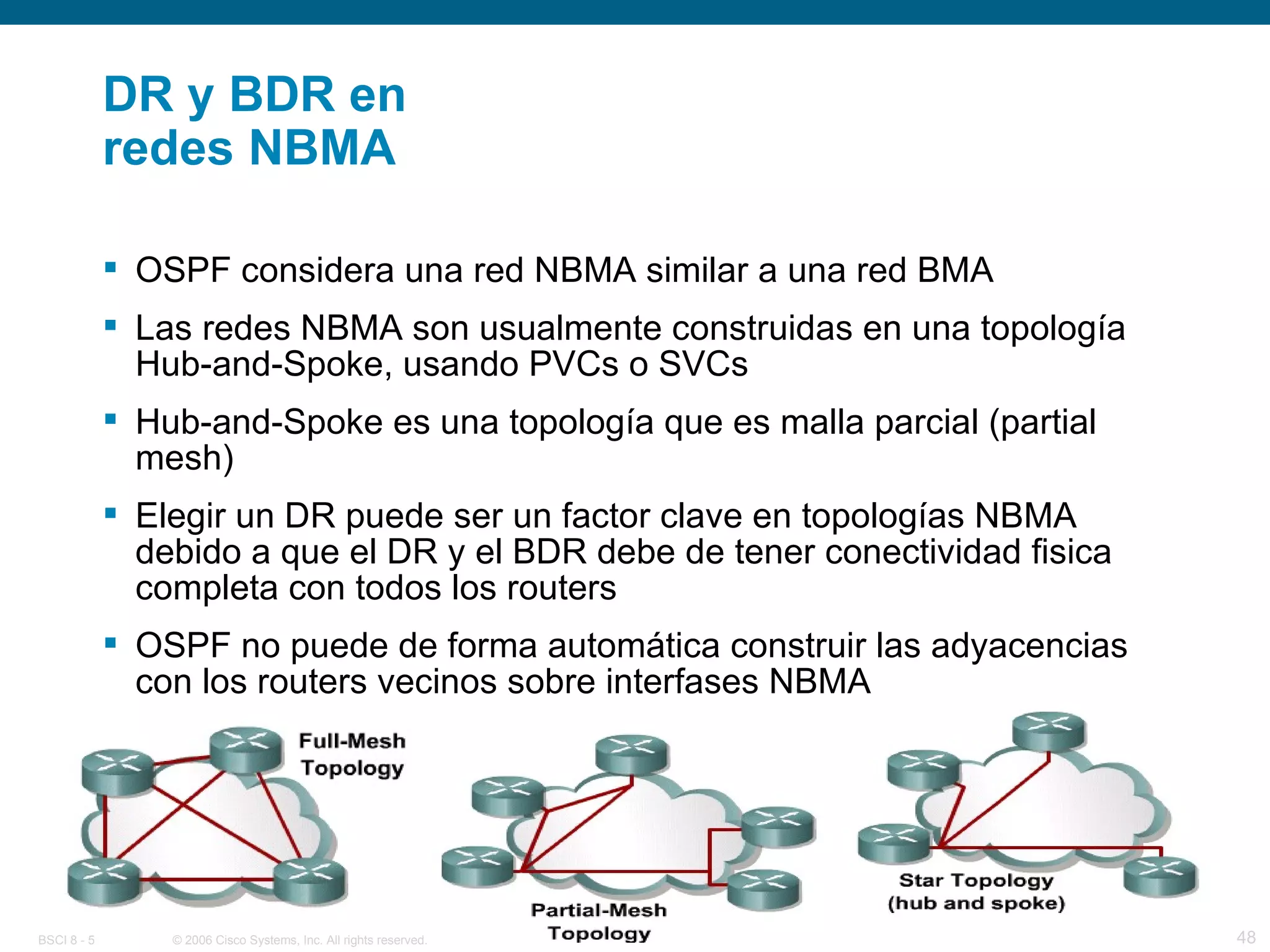 DR y BDR en redes NBMA

▪ OSPF considera una red NBMA similar a una red BMA

▪ Las redes NBMA son usualmente construidas en una topología Hub-and-Spoke, usando PVCs o SVCs

▪ Hub-and-Spoke es una topología que es malla parcial (partial mesh)

▪ Elegir un DR puede ser un factor clave en topologías NBMA debido a que el DR y el BDR debe de tener conectividad fisica completa con todos los routers

▪ OSPF no puede de forma automática construir las adyacencias con los routers vecinos sobre interfases NBMA

Full-Mesh Topology

Partial-Mesh Topology

Star Topology (hub and spoke)

BSCI 8 - 5

© 2006 Cisco Systems, Inc. All rights reserved.

48